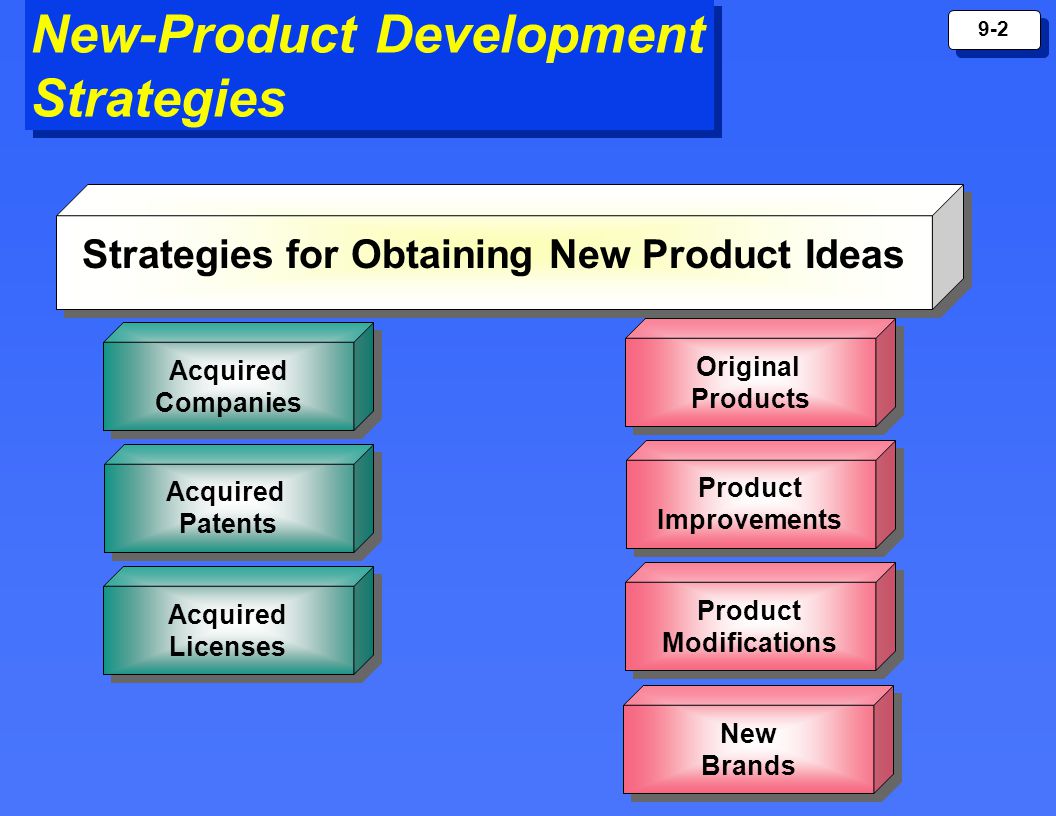 New-Product Development Strategies

9-2

Strategies for Obtaining New Product Ideas

Acquired Companies

Acquired Patents

Acquired Licenses

Original Products

Product Improvements

Product Modifications

New Brands